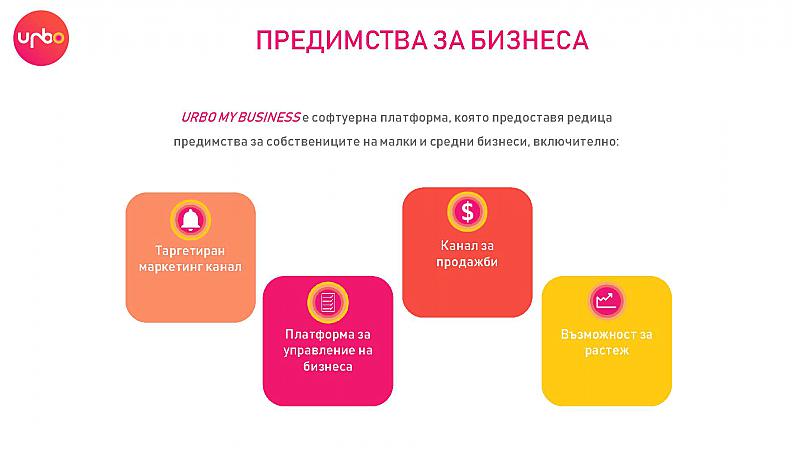 urbo

ПРЕДИМСТВА ЗА БИЗНЕСА

URBO MY BUSINESS е софтуерна платформа, която предоставя редица предимства за собствениците на малки и средни бизнеси, включително:

Таргетиран маркетинг канал

Платформа за управление на бизнеса

$

Канал за продажби

Възможност за растеж